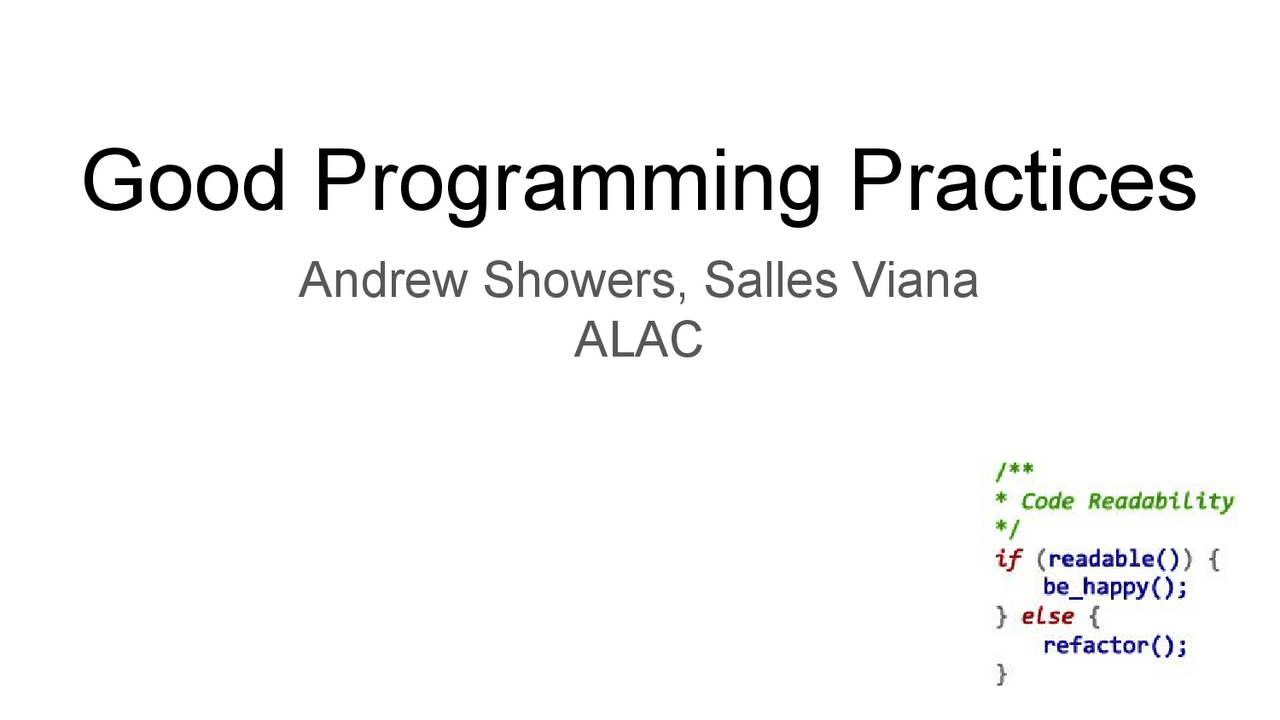 Good Programming Practices

Andrew Showers, Salles Viana
ALAC

/**
* Code Readability
*/
if (readable()) {
    be_happy();
} else {
    refactor();
}